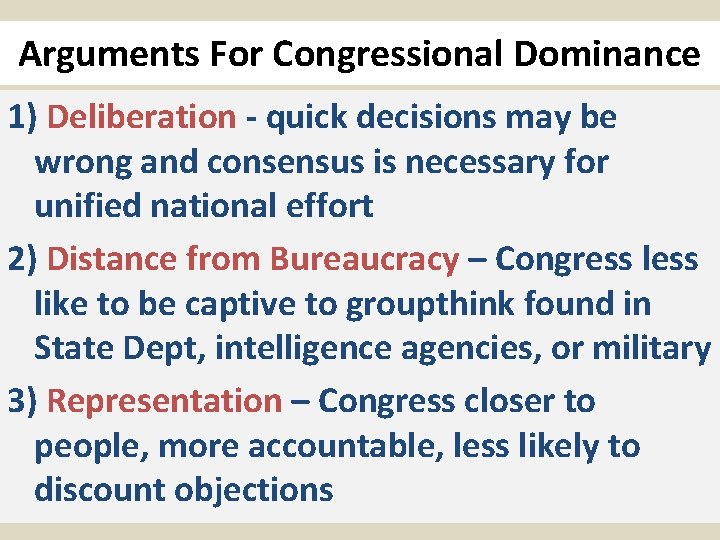 Arguments For Congressional Dominance

1) Deliberation - quick decisions may be wrong and consensus is necessary for unified national effort

2) Distance from Bureaucracy – Congress less like to be captive to groupthink found in State Dept, intelligence agencies, or military

3) Representation – Congress closer to people, more accountable, less likely to discount objections